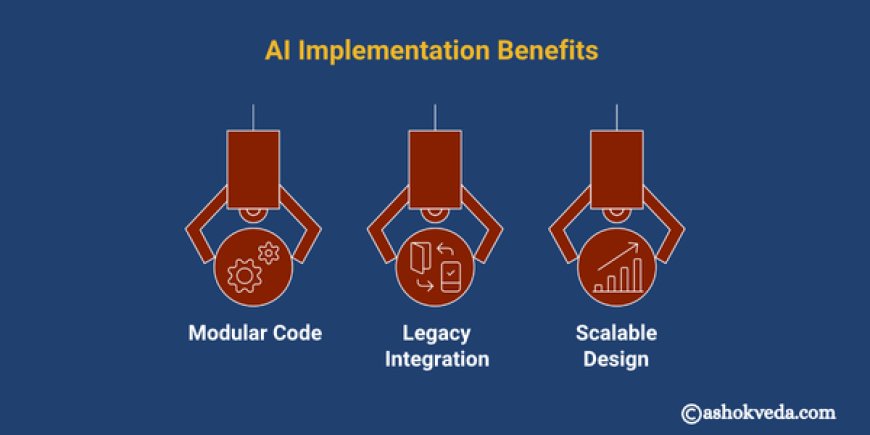 AI Implementation Benefits

Modular Code

Legacy Integration

Scalable Design

©ashokveda.com